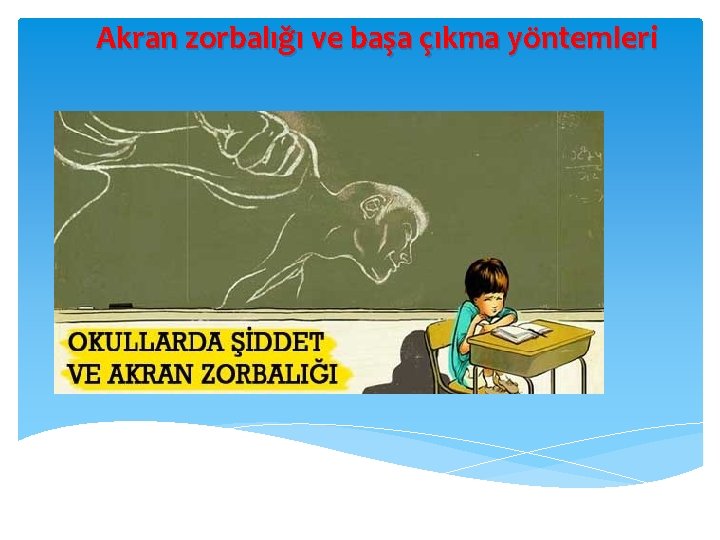 Akran zorbalığı ve başa çıkma yöntemleri

OKULLARDA ŞİDDET VE AKRAN ZORBALIĞI